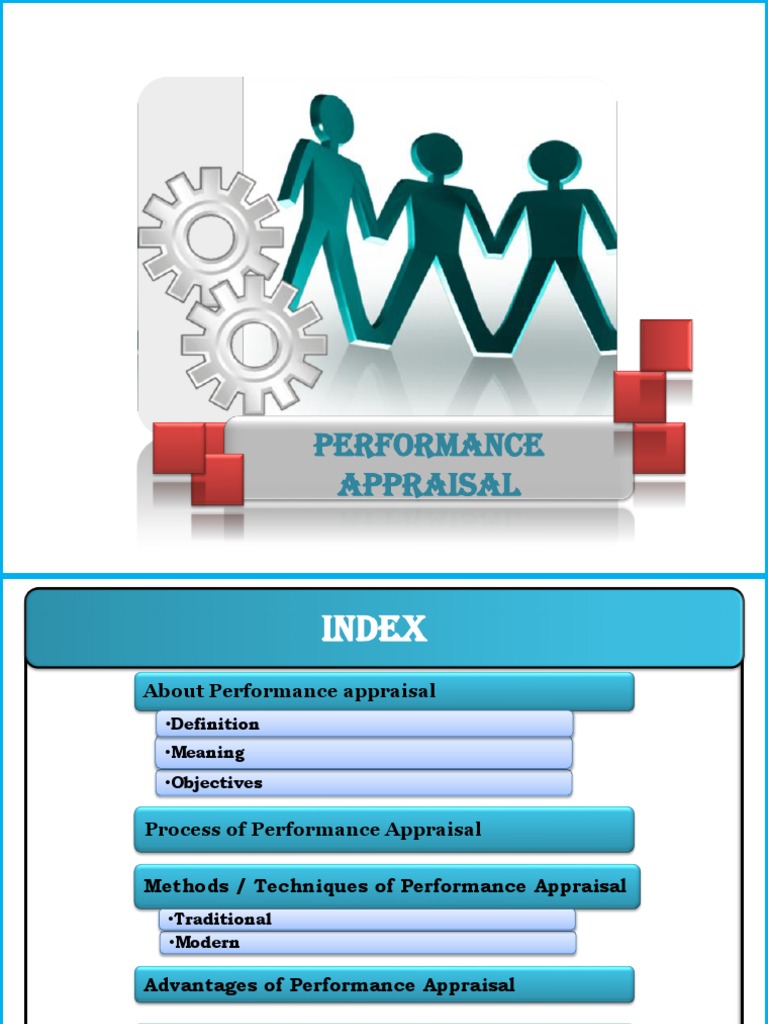 PERFORMANCE APPRAISAL

INDEX

About Performance appraisal

•Definition

•Meaning

•Objectives

Process of Performance Appraisal

Methods / Techniques of Performance Appraisal

•Traditional

•Modern

Advantages of Performance Appraisal